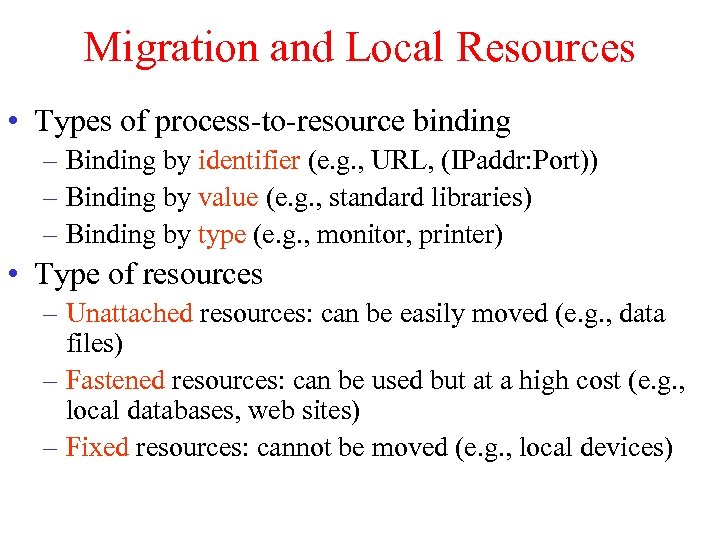 Migration and Local Resources

• Types of process-to-resource binding
– Binding by identifier (e.g., URL, (IPaddr:Port))
– Binding by value (e.g., standard libraries)
– Binding by type (e.g., monitor, printer)

• Type of resources
– Unattached resources: can be easily moved (e.g., data files)
– Fastened resources: can be used but at a high cost (e.g., local databases, web sites)
– Fixed resources: cannot be moved (e.g., local devices)